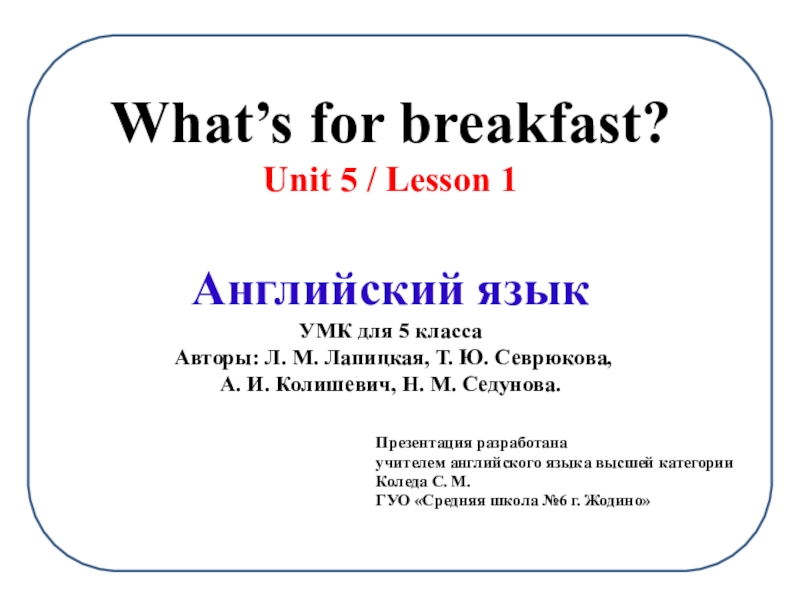 What’s for breakfast?
Unit 5 / Lesson 1

Английский язык
УМК для 5 класса
Авторы: Л. М. Лапицкая, Т. Ю. Севрюкова,
А. И. Колишевич, Н. М. Седунова.

Презентация разработана
учителем английского языка высшей категории
Коледа С. М.
ГУО «Средняя школа №6 г. Жодино»